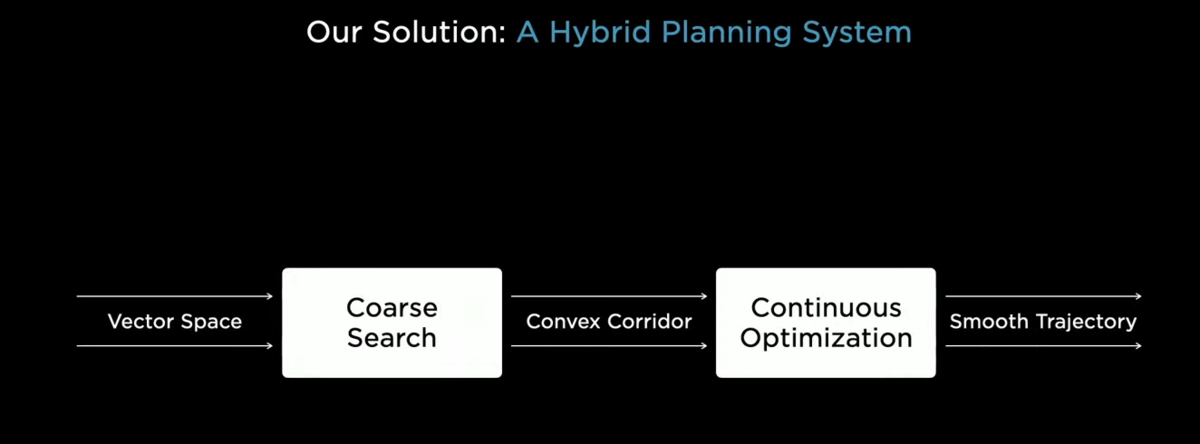 Our Solution: A Hybrid Planning System

Vector Space

Coarse Search

Convex Corridor

Continuous Optimization

Smooth Trajectory